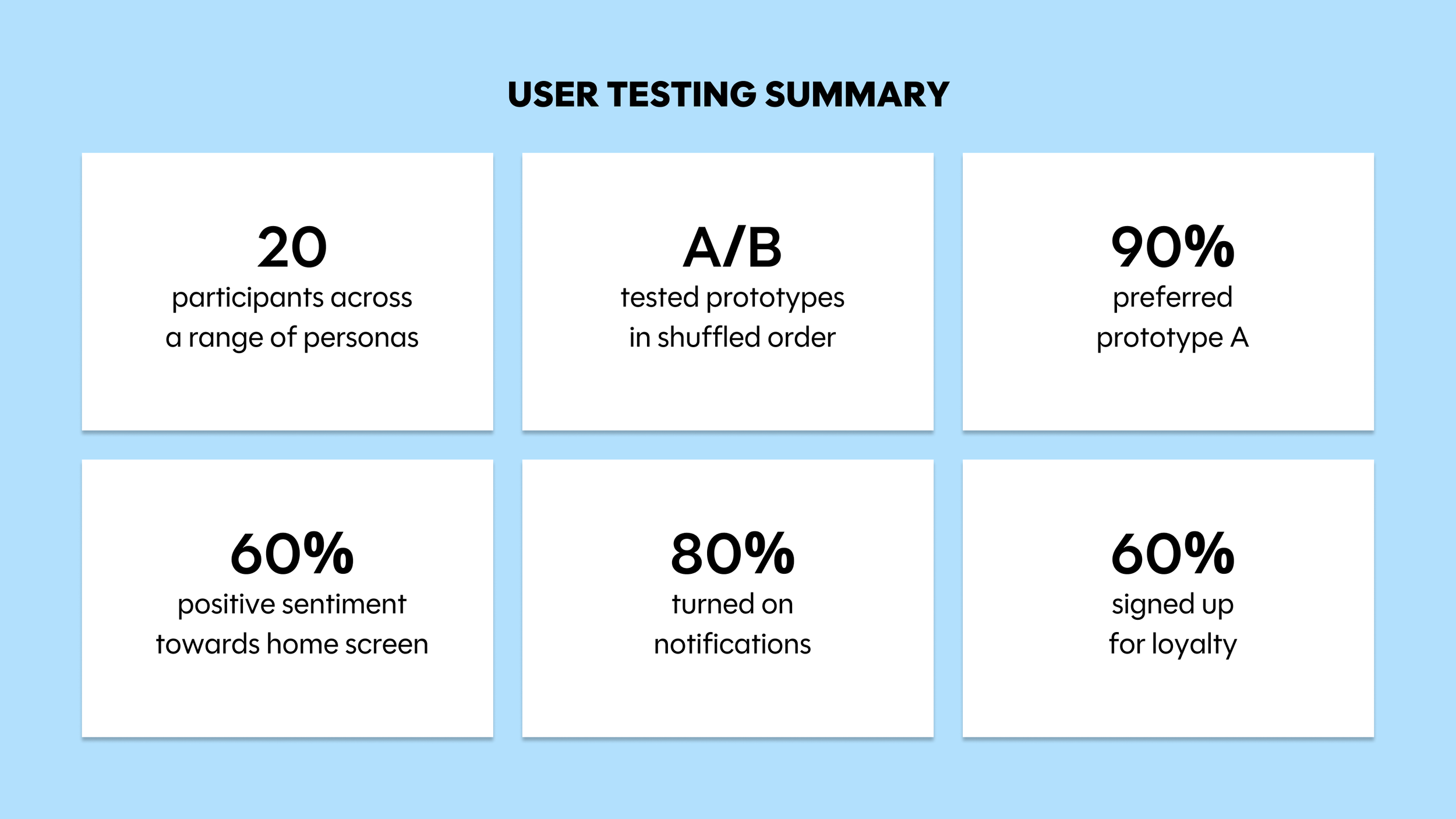 USER TESTING SUMMARY

20
participants across a range of personas

A/B
tested prototypes in shuffled order

90%
preferred prototype A

60%
positive sentiment towards home screen

80%
turned on notifications

60%
signed up for loyalty